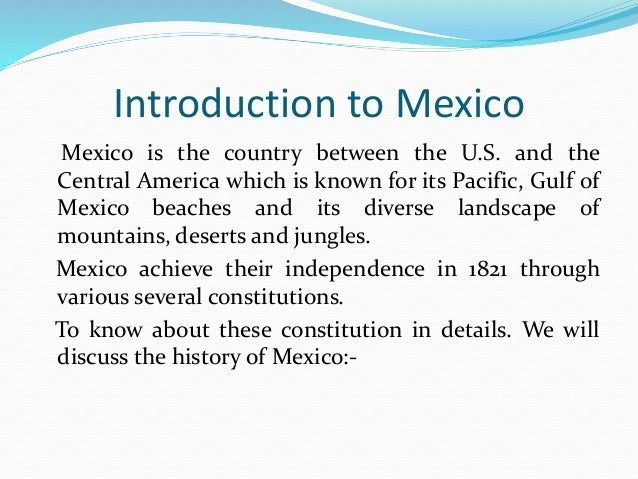 Introduction to Mexico

Mexico is the country between the U.S. and the Central America which is known for its Pacific, Gulf of Mexico beaches and its diverse landscape of mountains, deserts and jungles.

Mexico achieve their independence in 1821 through various several constitutions.

To know about these constitution in details. We will discuss the history of Mexico:-